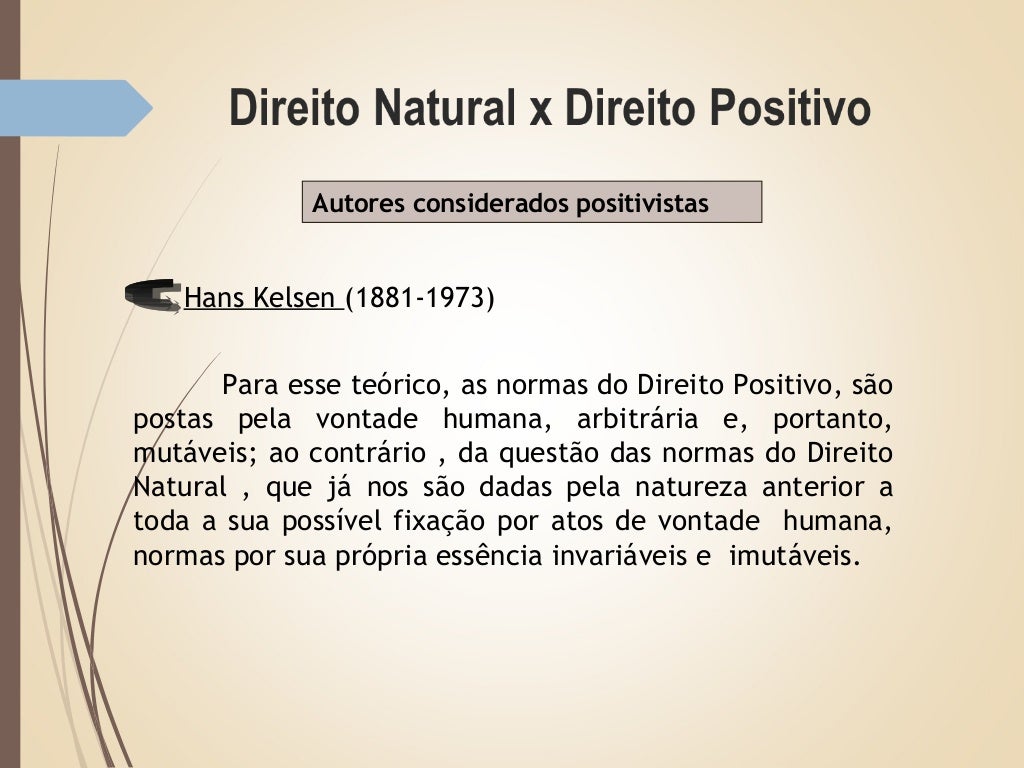 Direito Natural x Direito Positivo

Autores considerados positivistas

Hans Kelsen (1881-1973)

Para esse teórico, as normas do Direito Positivo, são postas pela vontade humana, arbitrária e, portanto, mutáveis; ao contrário , da questão das normas do Direito Natural , que já nos são dadas pela natureza anterior a toda a sua possível fixação por atos de vontade humana, normas por sua própria essência invariáveis e imutáveis.